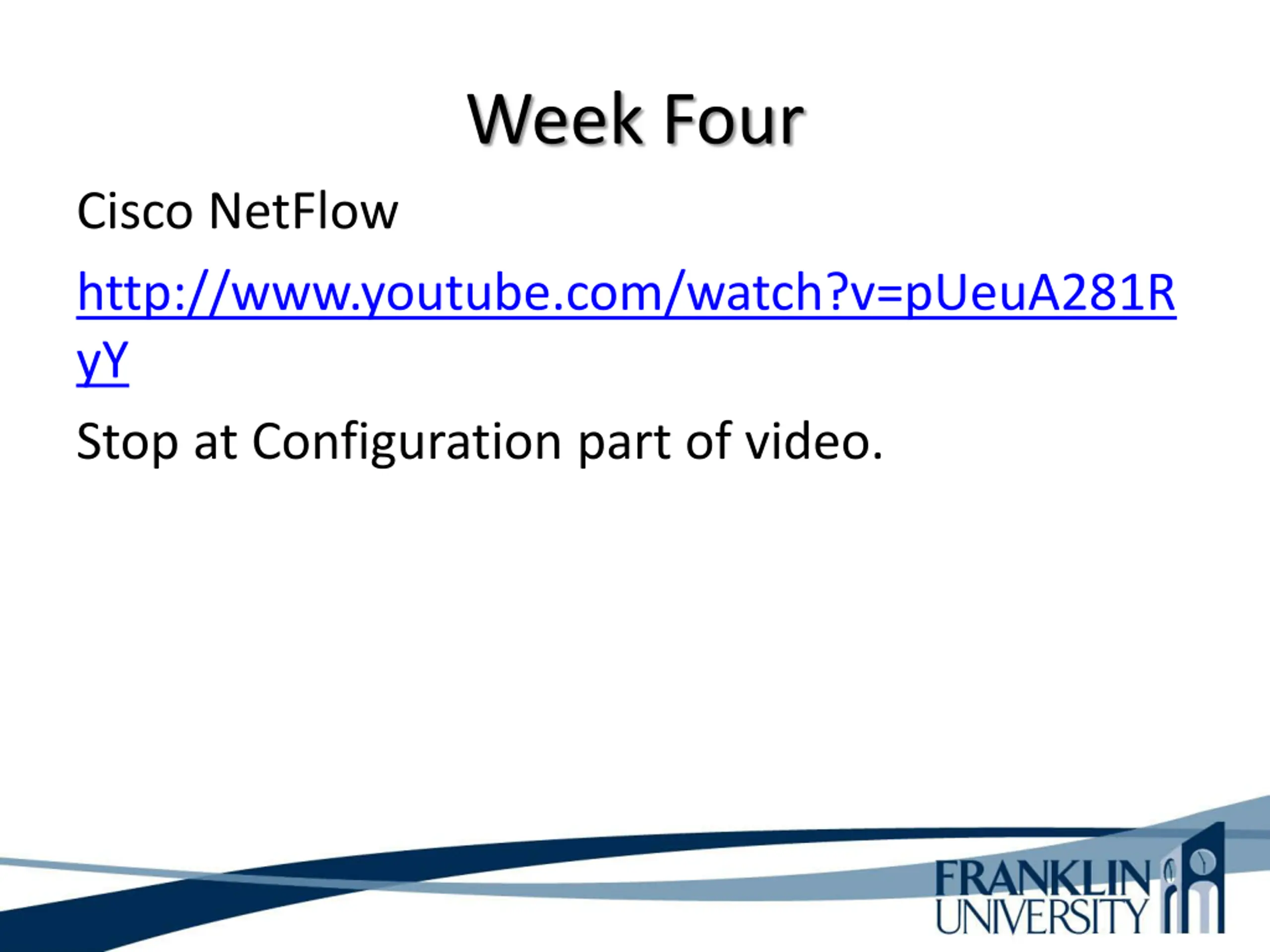 Week Four

Cisco NetFlow

http://www.youtube.com/watch?v=pUeuA281RyY

Stop at Configuration part of video.

FRANKLIN
UNIVERSITY